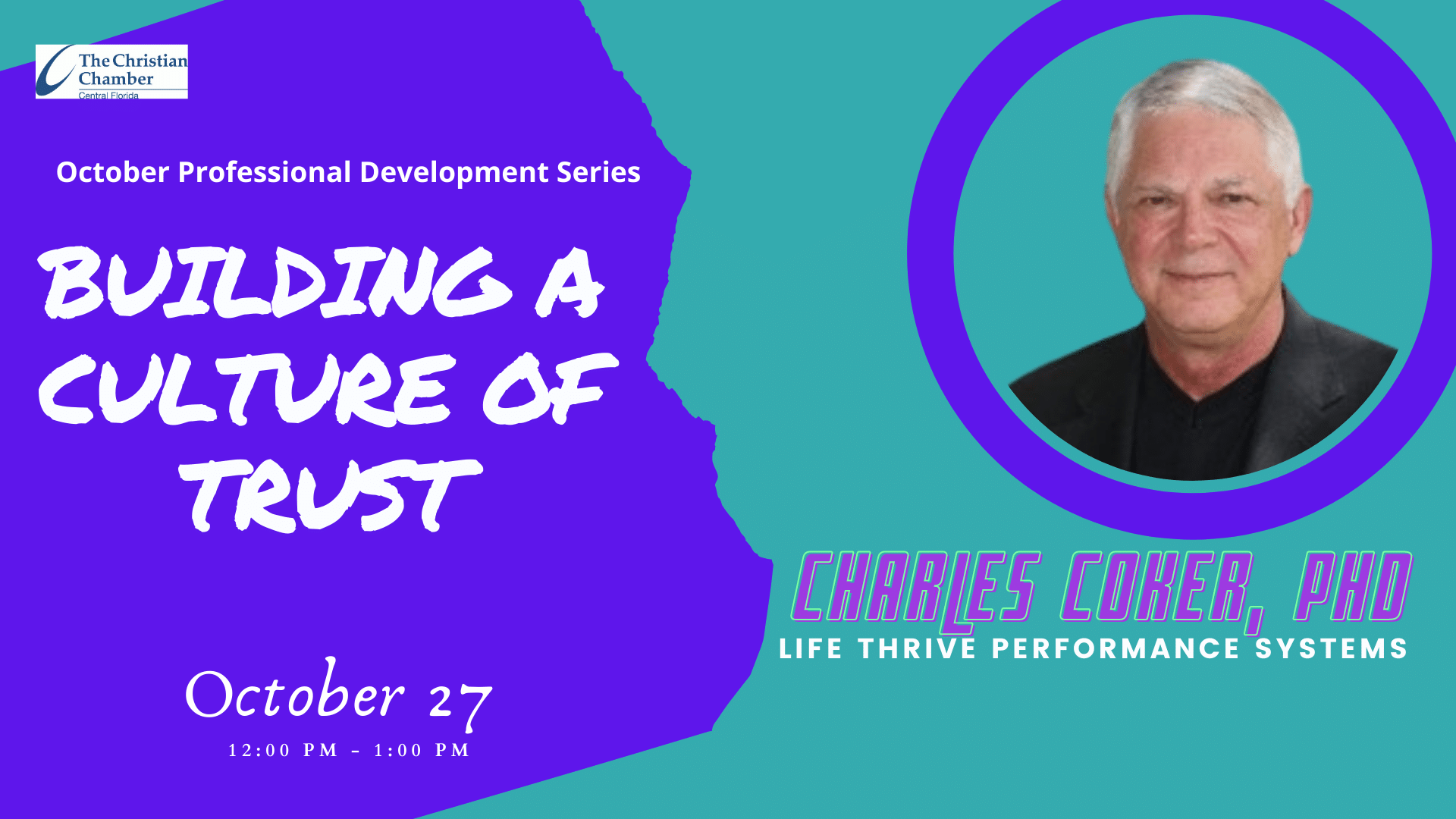 The Christian Chamber
Central Florida

October Professional Development Series

BUILDING A CULTURE OF TRUST

October 27

12:00 PM - 1:00 PM

CHARLES COKER, PHD

LIFE THRIVE PERFORMANCE SYSTEMS